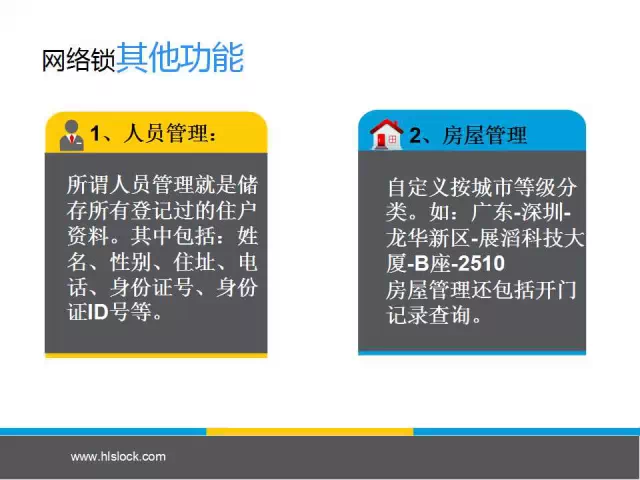 网络锁其他功能

1、人员管理：

所谓人员管理就是储存所有登记过的住户资料。其中包括：姓名、性别、住址、电话、身份证号、身份证ID号等。

2、房屋管理

自定义按城市等级分类。如：广东-深圳-龙华新区-展滔科技大厦-B座-2510
房屋管理还包括开门记录查询。

www.hlslock.com